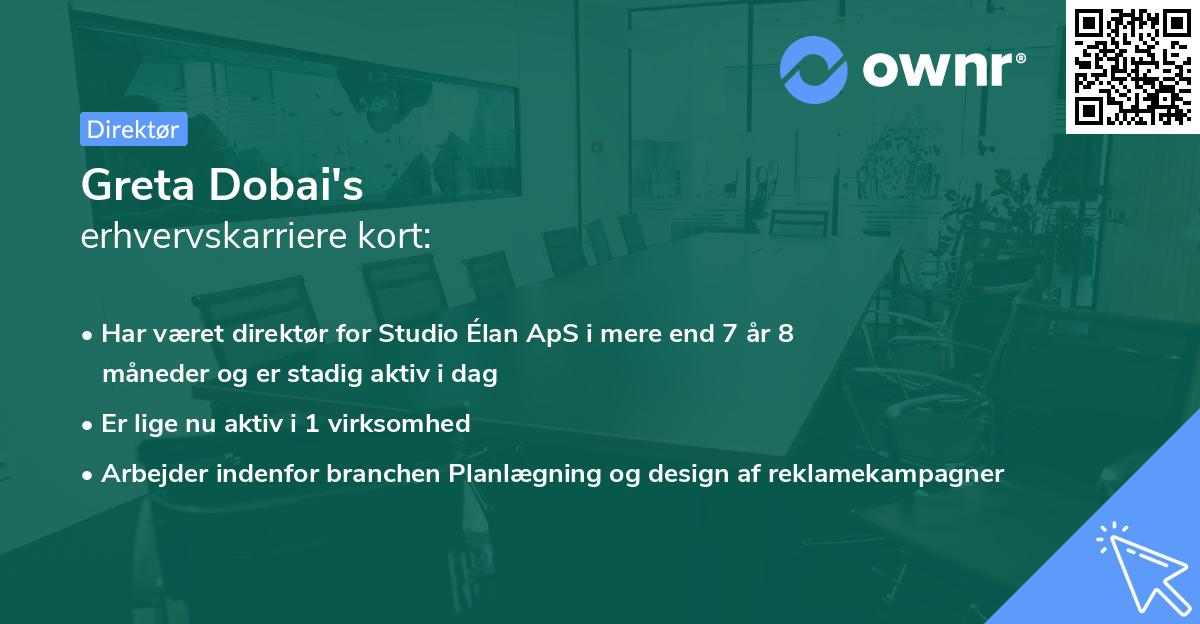 ownr®

Direktør

Greta Dobai's
erhvervskarriere kort:

• Har været direktør for Studio Élan ApS i mere end 7 år 8 måneder og er stadig aktiv i dag
• Er lige nu aktiv i 1 virksomhed
• Arbejder indenfor branchen Planlægning og design af reklamekampagner